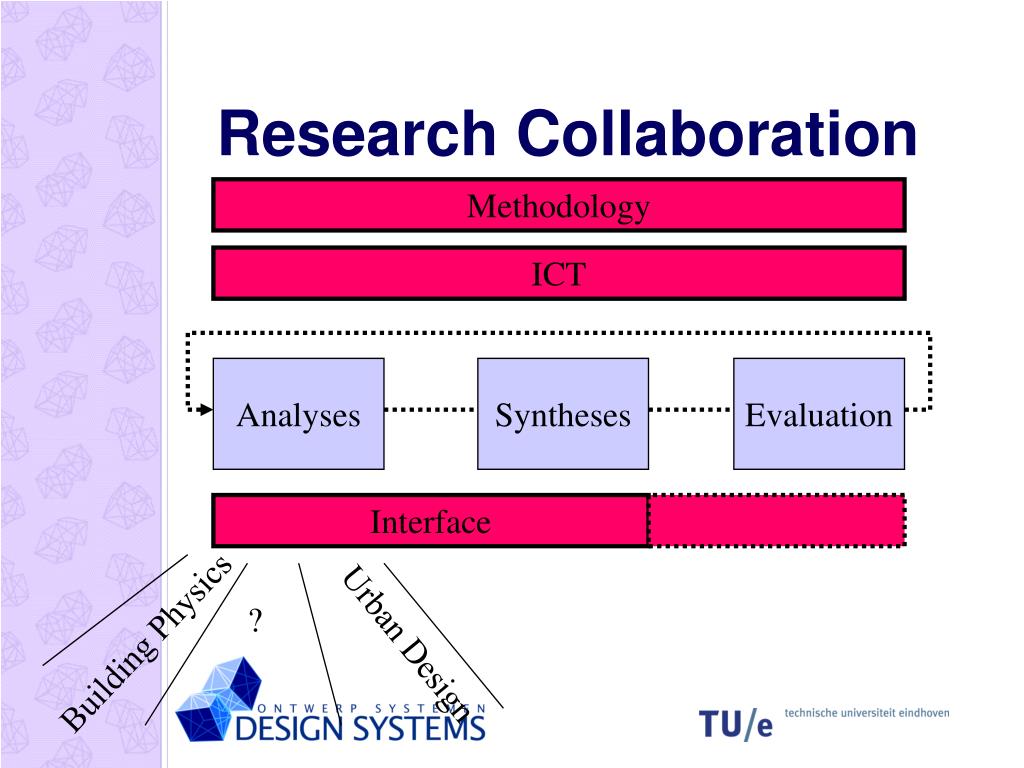 Research Collaboration

Methodology

ICT

Analyses

Syntheses

Evaluation

Interface

Building Physics

?

Urban Design

ONTWERP SYSTEMEN
DESIGN SYSTEMS

TU/e technische universiteit eindhoven